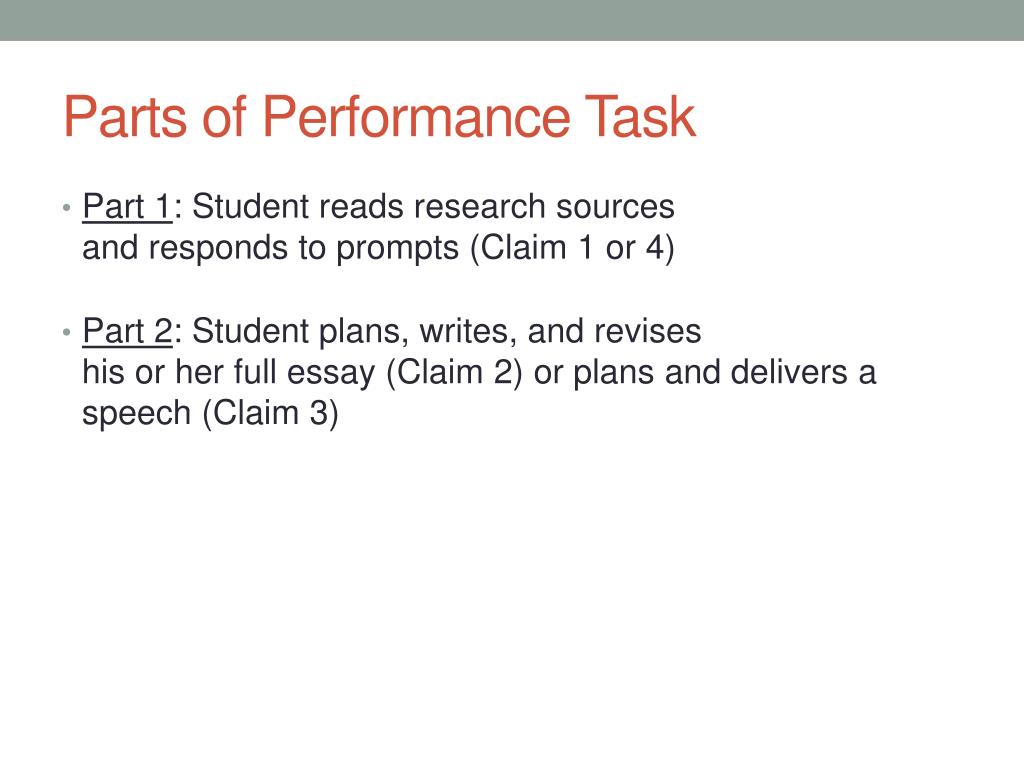 Parts of Performance Task

• Part 1: Student reads research sources and responds to prompts (Claim 1 or 4)

• Part 2: Student plans, writes, and revises his or her full essay (Claim 2) or plans and delivers a speech (Claim 3)